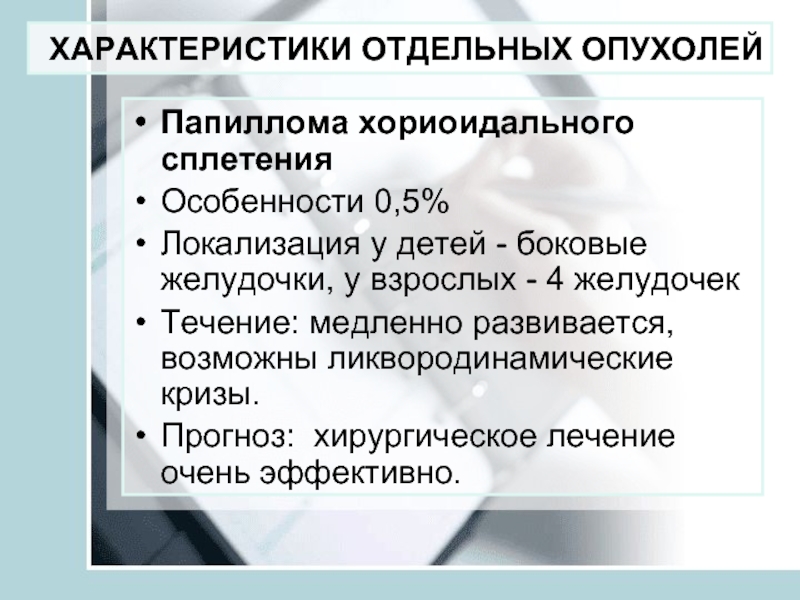 ХАРАКТЕРИСТИКИ ОТДЕЛЬНЫХ ОПУХОЛЕЙ

• Папиллома хориоидального сплетения
• Особенности 0,5%
• Локализация у детей - боковые желудочки, у взрослых - 4 желудочек
• Течение: медленно развивается, возможны ликвородинамические кризы.
• Прогноз: хирургическое лечение очень эффективно.